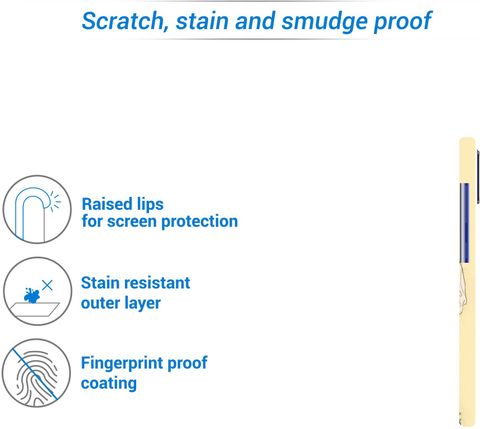 Scratch, stain and smudge proof

Raised lips
for screen protection

Stain resistant
outer layer

Fingerprint proof
coating